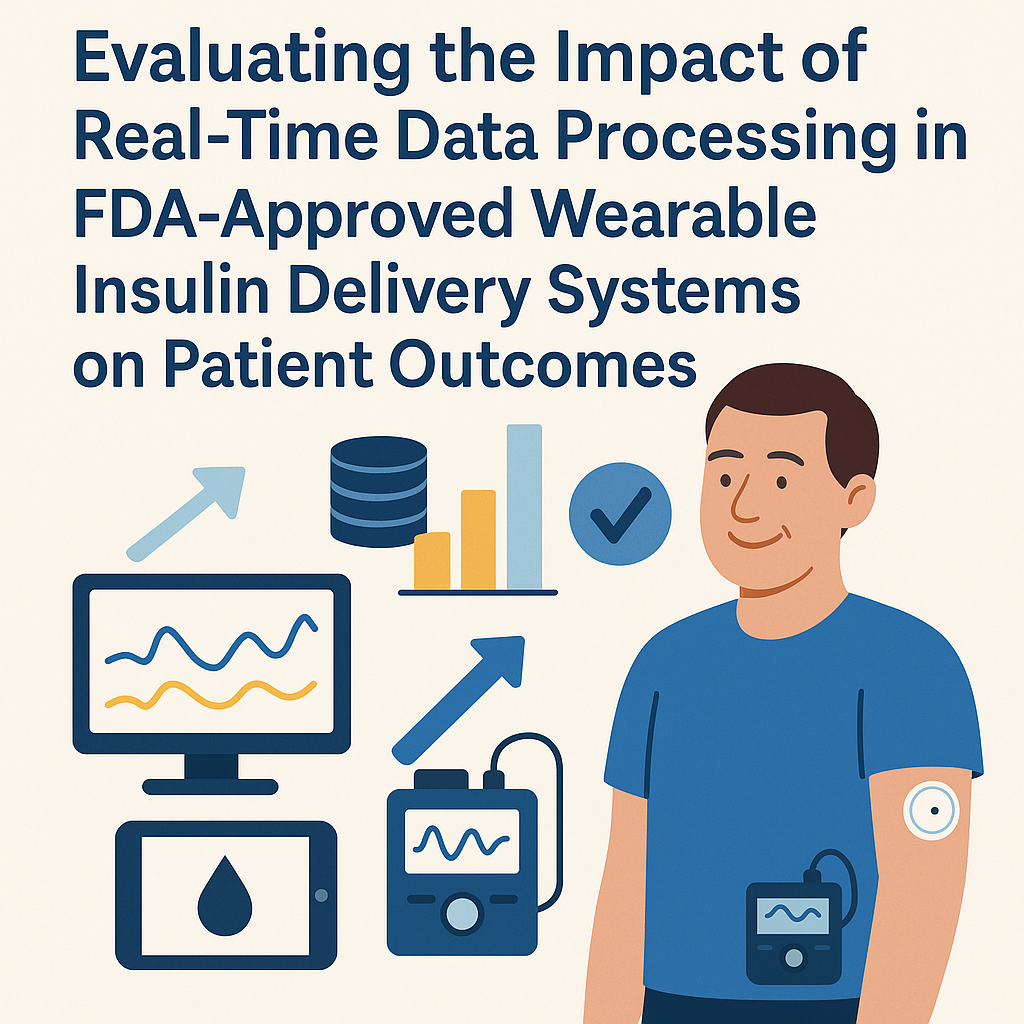 Evaluating the Impact of Real-Time Data Processing in FDA-Approved Wearable Insulin Delivery Systems on Patient Outcomes